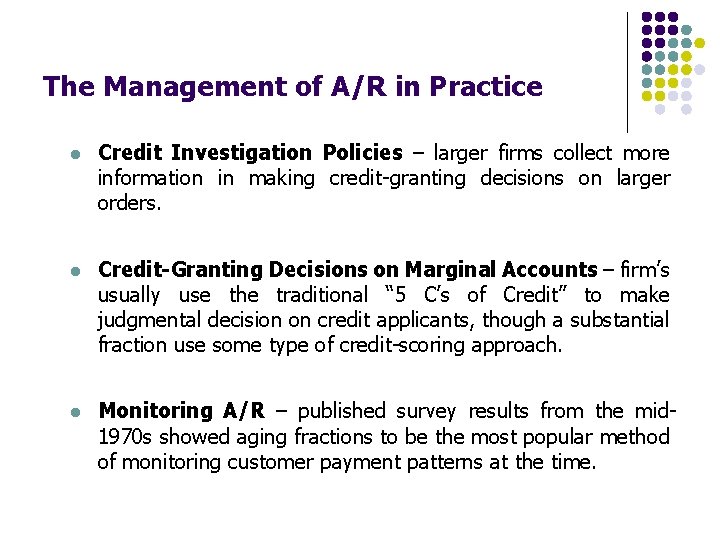 The Management of A/R in Practice

- **Credit Investigation Policies** – larger firms collect more information in making credit-granting decisions on larger orders.

- **Credit-Granting Decisions on Marginal Accounts** – firm's usually use the traditional "5 C's of Credit" to make judgmental decision on credit applicants, though a substantial fraction use some type of credit-scoring approach.

- **Monitoring A/R** – published survey results from the mid-1970s showed aging fractions to be the most popular method of monitoring customer payment patterns at the time.